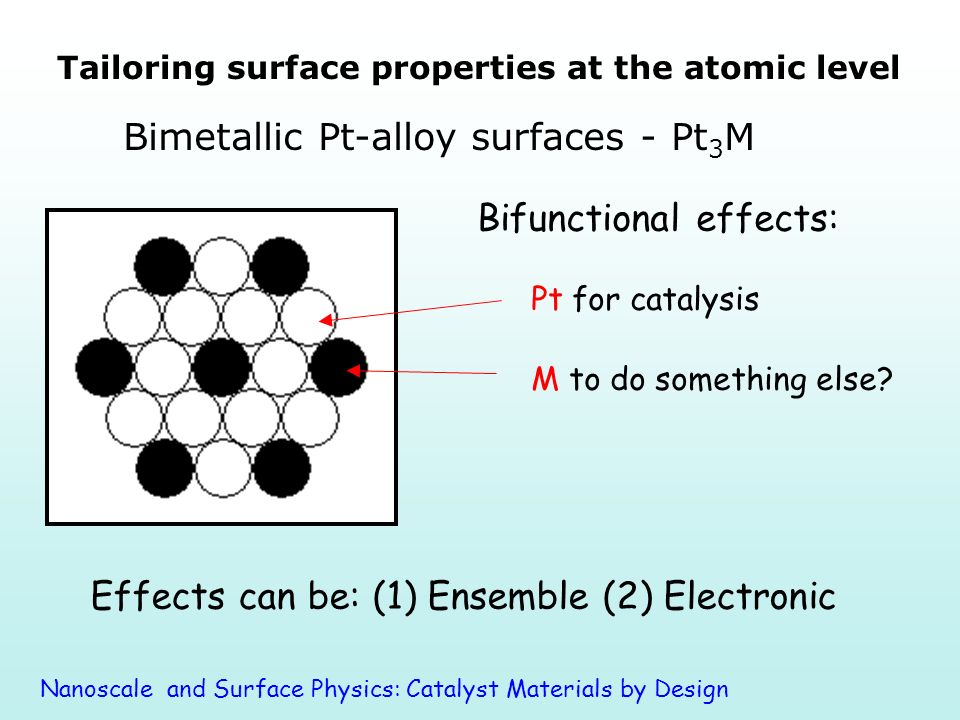 Tailoring surface properties at the atomic level

Bimetallic Pt-alloy surfaces - $Pt_3M$

Bifunctional effects:

Pt for catalysis

M to do something else?

Effects can be: (1) Ensemble (2) Electronic

Nanoscale and Surface Physics: Catalyst Materials by Design